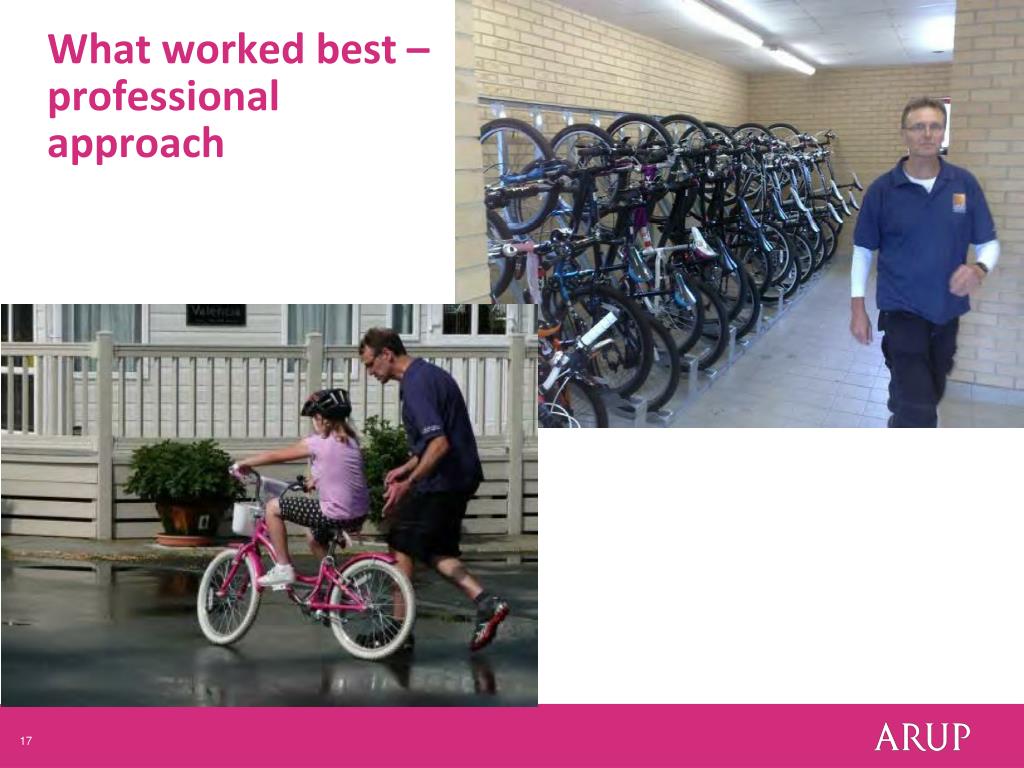 What worked best – professional approach

Valencia

17

ARUP